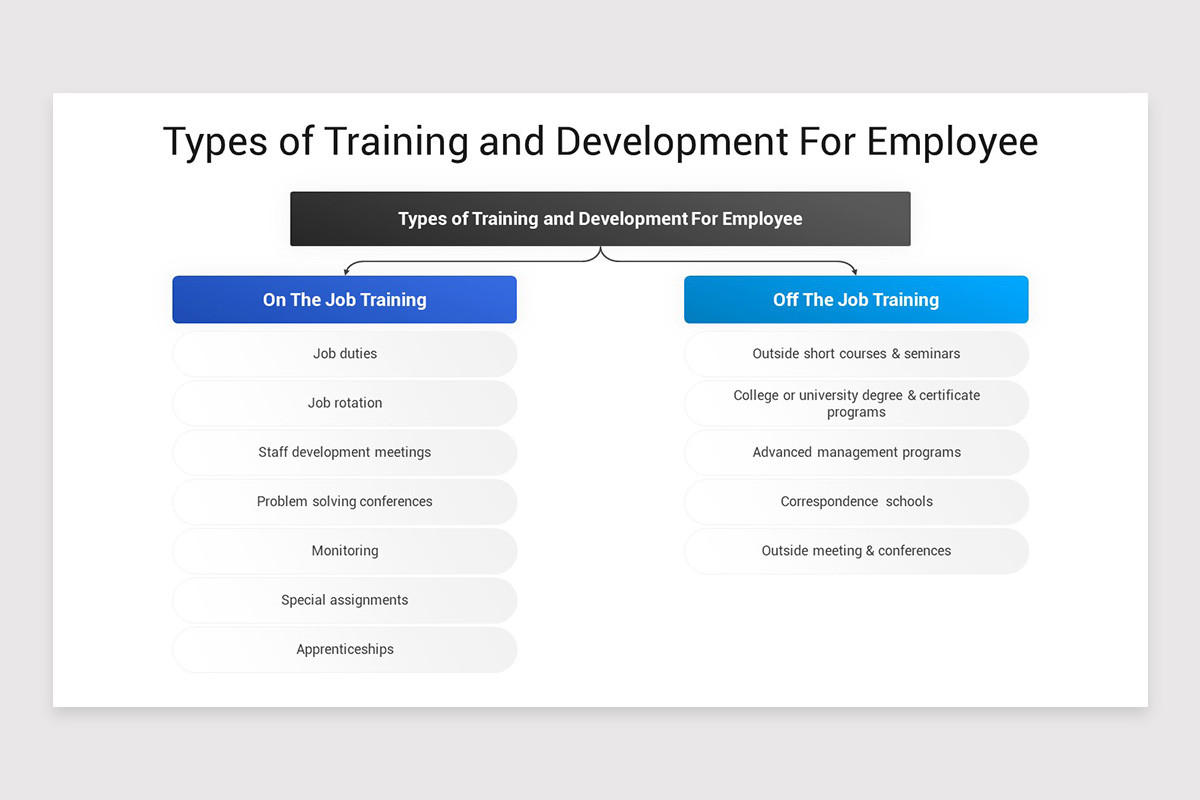 Types of Training and Development For Employee

Types of Training and Development For Employee

On The Job Training

Job duties

Job rotation

Staff development meetings

Problem solving conferences

Monitoring

Special assignments

Apprenticeships

Off The Job Training

Outside short courses & seminars

College or university degree & certificate programs

Advanced management programs

Correspondence schools

Outside meeting & conferences